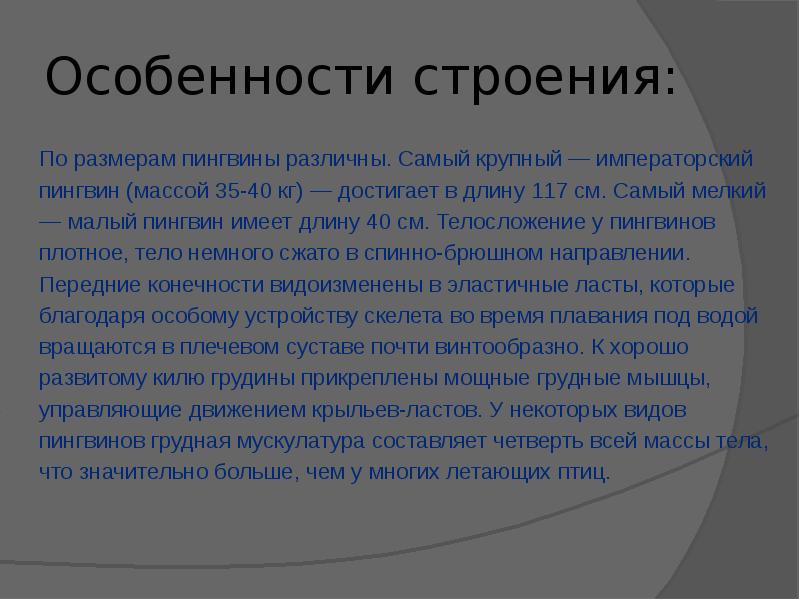 Особенности строения:

По размерам пингвины различны. Самый крупный — императорский пингвин (массой 35-40 кг) — достигает в длину 117 см. Самый мелкий — малый пингвин имеет длину 40 см. Телосложение у пингвинов плотное, тело немного сжато в спинно-брюшном направлении. Передние конечности видоизменены в эластичные ласты, которые благодаря особому устройству скелета во время плавания под водой вращаются в плечевом суставе почти винтообразно. К хорошо развитому килю грудины прикреплены мощные грудные мышцы, управляющие движением крыльев-ластов. У некоторых видов пингвинов грудная мускулатура составляет четверть всей массы тела, что значительно больше, чем у многих летающих птиц.